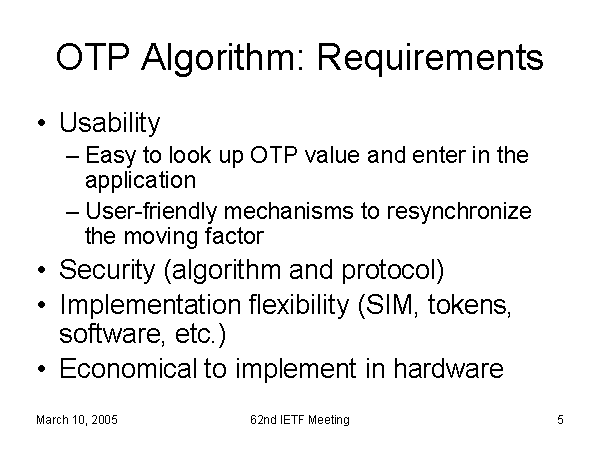 OTP Algorithm: Requirements

• Usability
– Easy to look up OTP value and enter in the application
– User-friendly mechanisms to resynchronize the moving factor
• Security (algorithm and protocol)
• Implementation flexibility (SIM, tokens, software, etc.)
• Economical to implement in hardware

March 10, 2005
62nd IETF Meeting
5